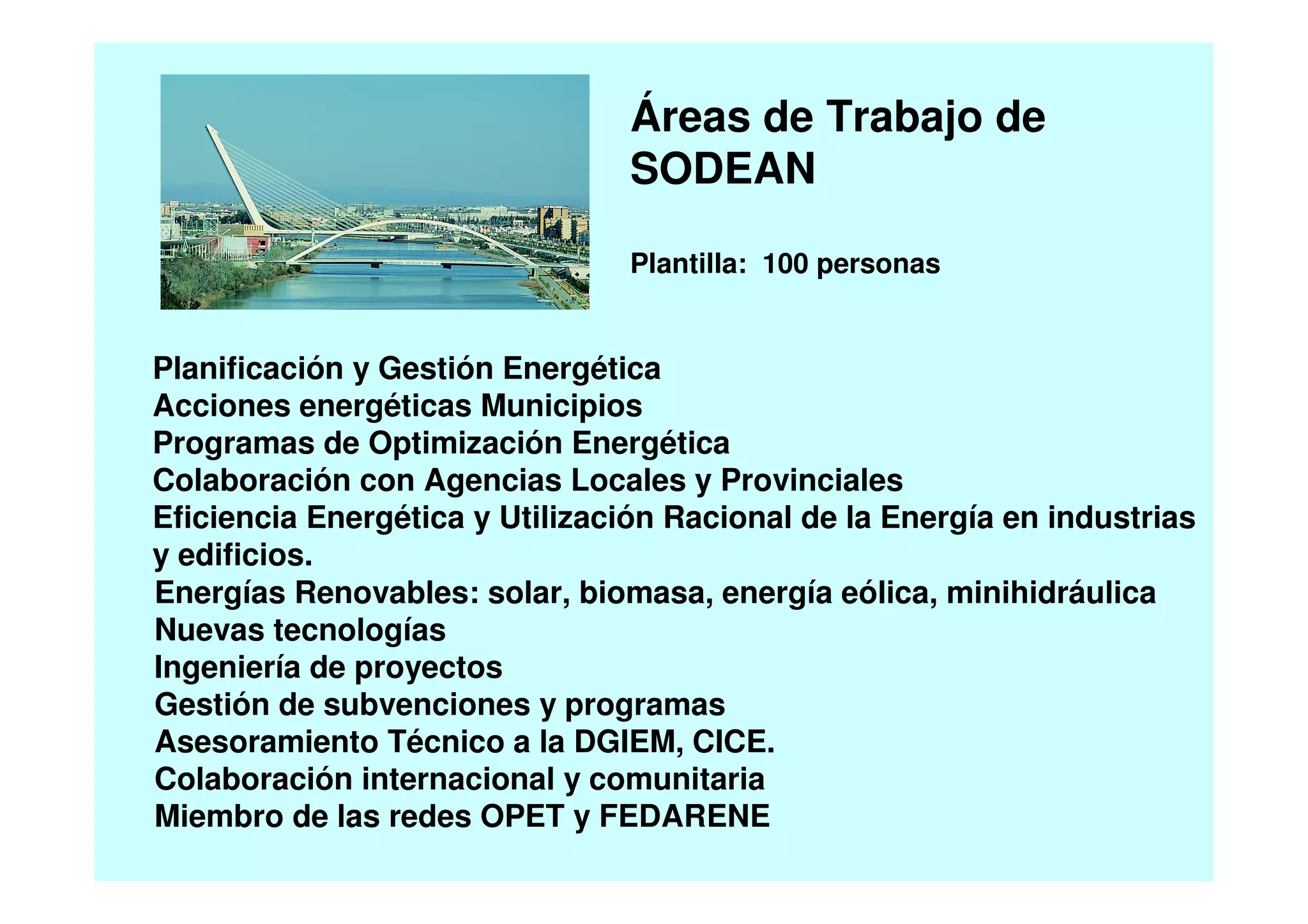 Áreas de Trabajo de SODEAN

Plantilla: 100 personas

Planificación y Gestión Energética
Acciones energéticas Municipios
Programas de Optimización Energética
Colaboración con Agencias Locales y Provinciales
Eficiencia Energética y Utilización Racional de la Energía en industrias y edificios.
Energías Renovables: solar, biomasa, energía eólica, minihidráulica
Nuevas tecnologías
Ingeniería de proyectos
Gestión de subvenciones y programas
Asesoramiento Técnico a la DGIEM, CICE.
Colaboración internacional y comunitaria
Miembro de las redes OPET y FEDARENE